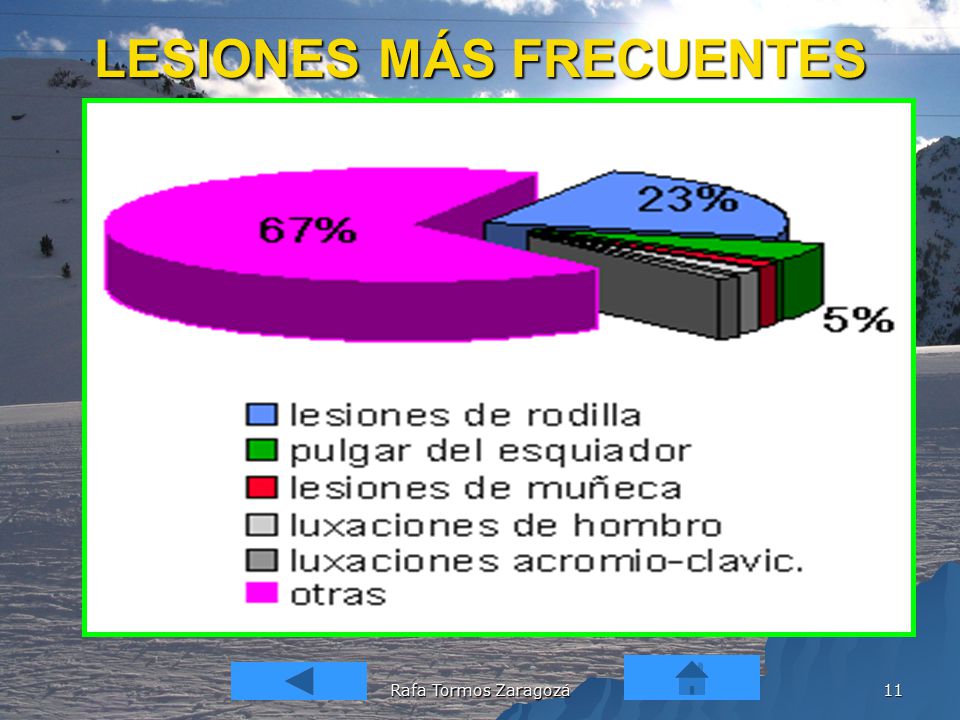 LESIONES MÁS FRECUENTES

67%
23%
5%

lesiones de rodilla
pulgar del esquiador
lesiones de muñeca
luxaciones de hombro
luxaciones acromio-clavic.
otras

Rafa Tormos Zaragozá
11